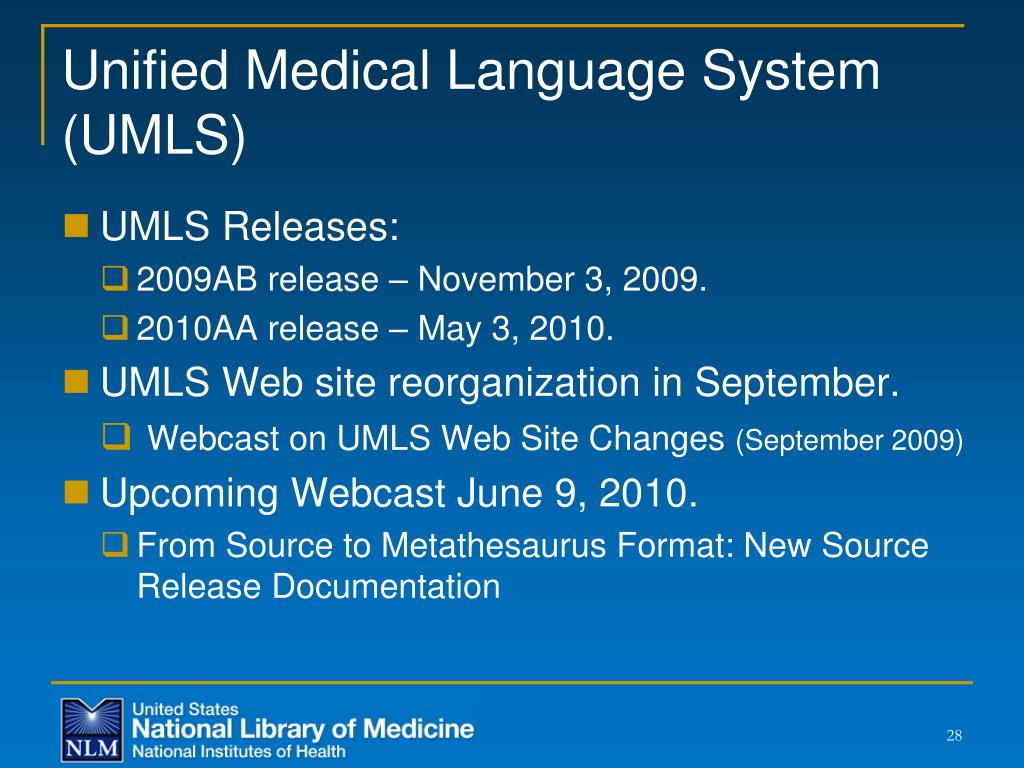 Unified Medical Language System (UMLS)

UMLS Releases:

2009AB release – November 3, 2009.

2010AA release – May 3, 2010.

UMLS Web site reorganization in September.

Webcast on UMLS Web Site Changes (September 2009)

Upcoming Webcast June 9, 2010.

From Source to Metathesaurus Format: New Source Release Documentation

NLM United States National Library of Medicine National Institutes of Health

28